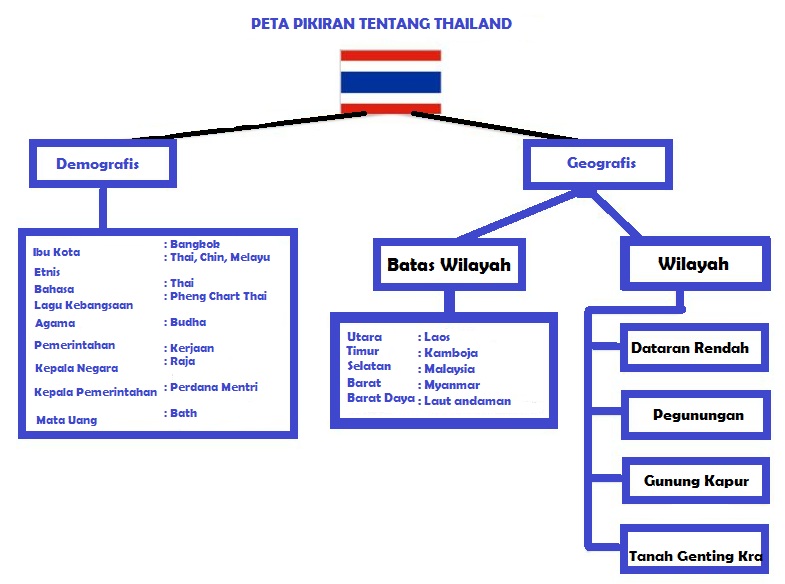 PETA PIKIRAN TENTANG THAILAND

Demografis

Ibu Kota : Bangkok
Etnis : Thai, Chin, Melayu
Bahasa : Thai
Lagu Kebangsaan : Pheng Chart Thai
Agama : Budha
Pemerintahan : Kerjaan
Kepala Negara : Raja
Kepala Pemerintahan : Perdana Mentri
Mata Uang : Bath

Geografis

Batas Wilayah

Utara : Laos
Timur : Kamboja
Selatan : Malaysia
Barat : Myanmar
Barat Daya : Laut andaman

Wilayah

Dataran Rendah

Pegunungan

Gunung Kapur

Tanah Genting Kra